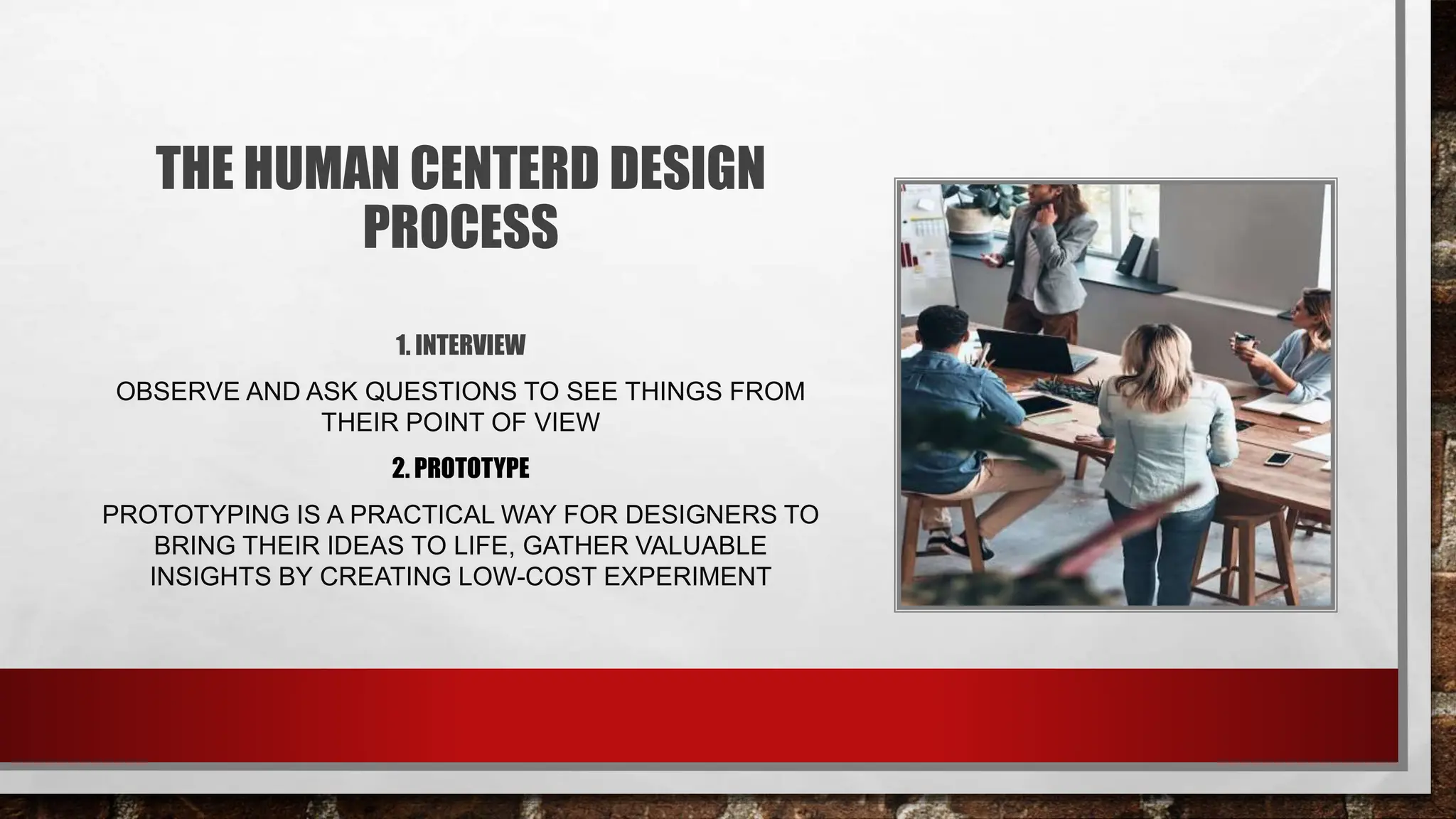 THE HUMAN CENTERD DESIGN PROCESS

1. INTERVIEW

OBSERVE AND ASK QUESTIONS TO SEE THINGS FROM THEIR POINT OF VIEW

2. PROTOTYPE

PROTOTYPING IS A PRACTICAL WAY FOR DESIGNERS TO BRING THEIR IDEAS TO LIFE, GATHER VALUABLE INSIGHTS BY CREATING LOW-COST EXPERIMENT